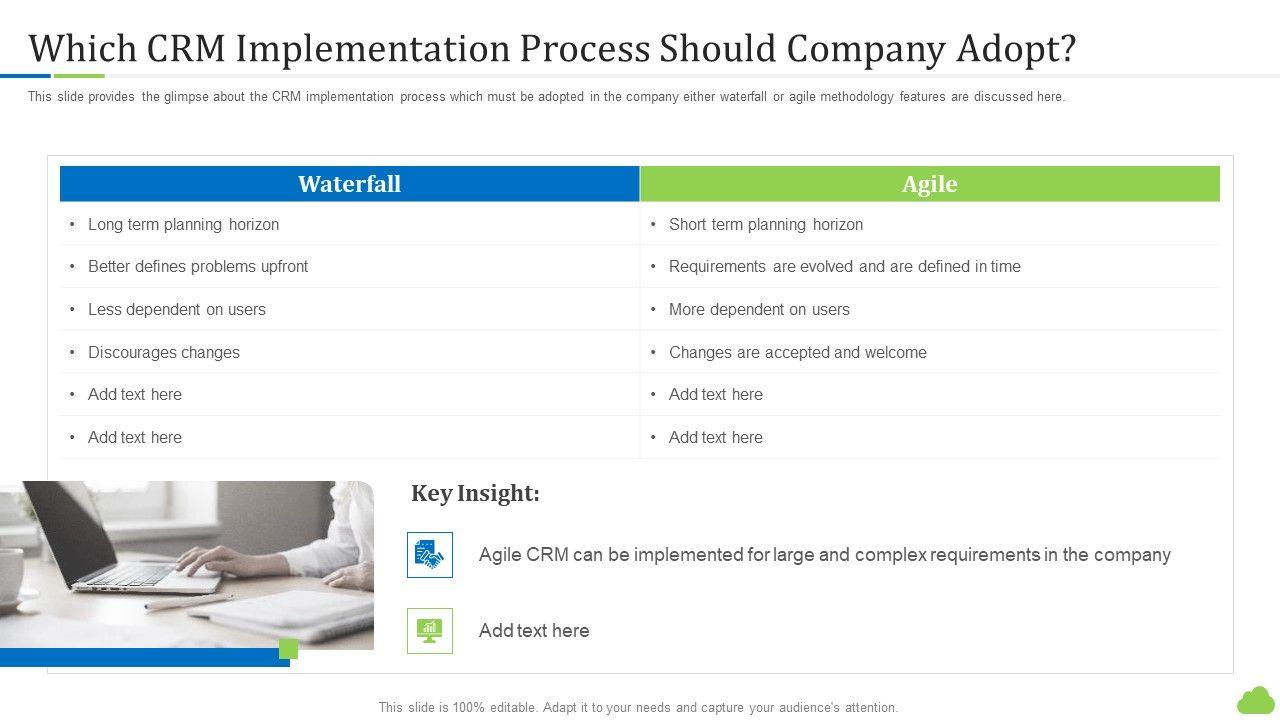 Which CRM Implementation Process Should Company Adopt?

This slide provides the glimpse about the CRM implementation process which must be adopted in the company either waterfall or agile methodology features are discussed here.

| Waterfall | Agile |
|---|---|
| • Long term planning horizon | • Short term planning horizon |
| • Better defines problems upfront | • Requirements are evolved and are defined in time |
| • Less dependent on users | • More dependent on users |
| • Discourages changes | • Changes are accepted and welcome |
| • Add text here | • Add text here |
| • Add text here | • Add text here |

Key Insight:

Agile CRM can be implemented for large and complex requirements in the company

Add text here

This slide is 100% editable. Adapt it to your needs and capture your audience's attention.